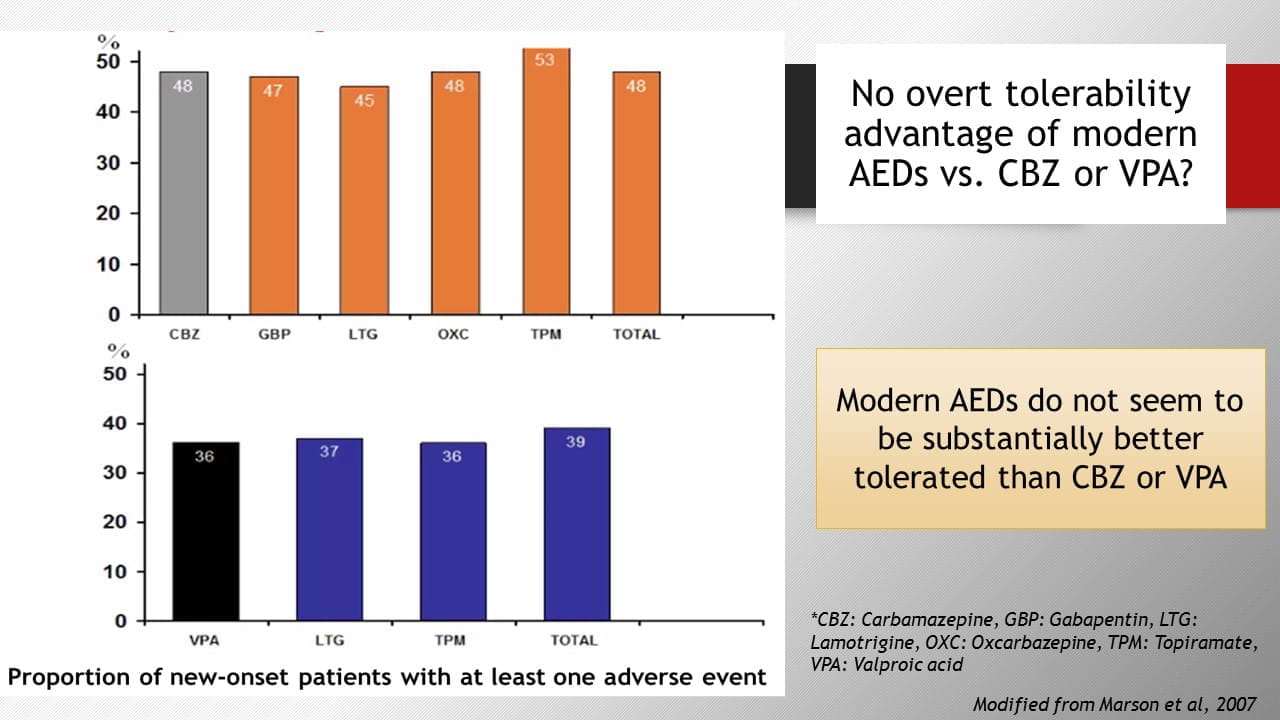 %
50
40
30
20
10
0

48 47 45 48 53 48

CBZ GBP LTG OXC TPM TOTAL

%
50
40
30
20
10
0

36 37 36 39

VPA LTG TPM TOTAL

Proportion of new-onset patients with at least one adverse event

No overt tolerability advantage of modern AEDs vs. CBZ or VPA?

Modern AEDs do not seem to be substantially better tolerated than CBZ or VPA

*CBZ: Carbamazepine, GBP: Gabapentin, LTG: Lamotrigine, OXC: Oxcarbazepine, TPM: Topiramate, VPA: Valproic acid

Modified from Marson et al, 2007